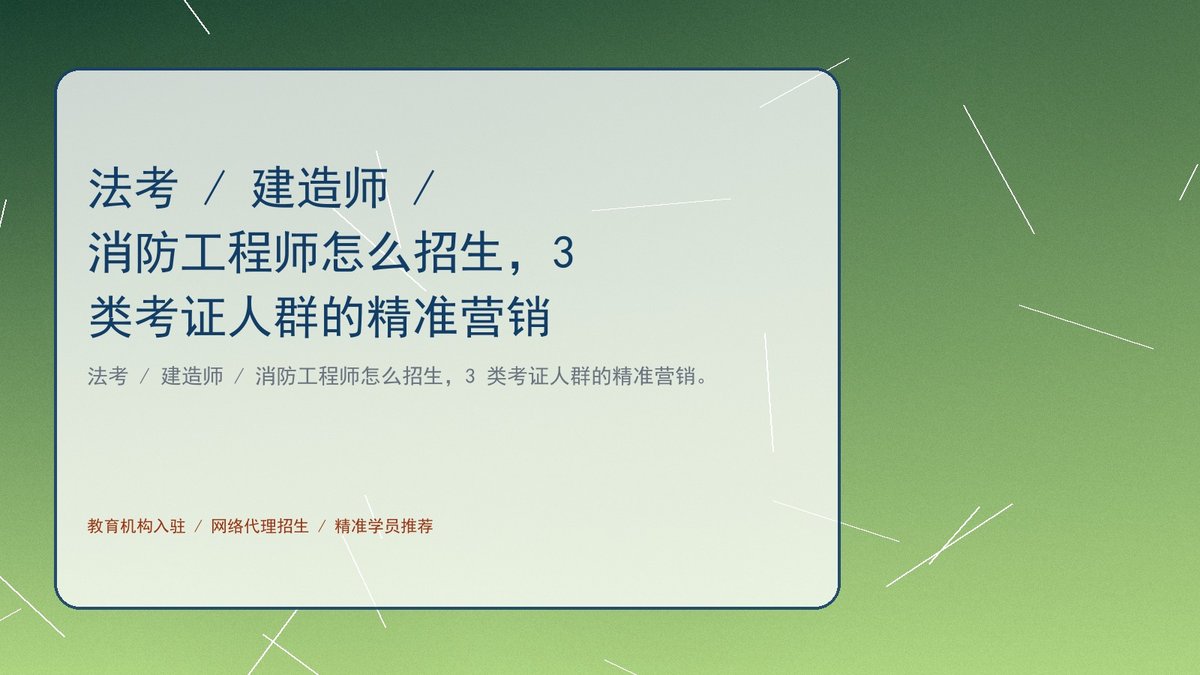 法考 / 建造师 / 消防工程师怎么招生，3 类考证人群的精准营销

法考 / 建造师 / 消防工程师怎么招生，3 类考证人群的精准营销。

教育机构入驻 / 网络代理招生 / 精准学员推荐